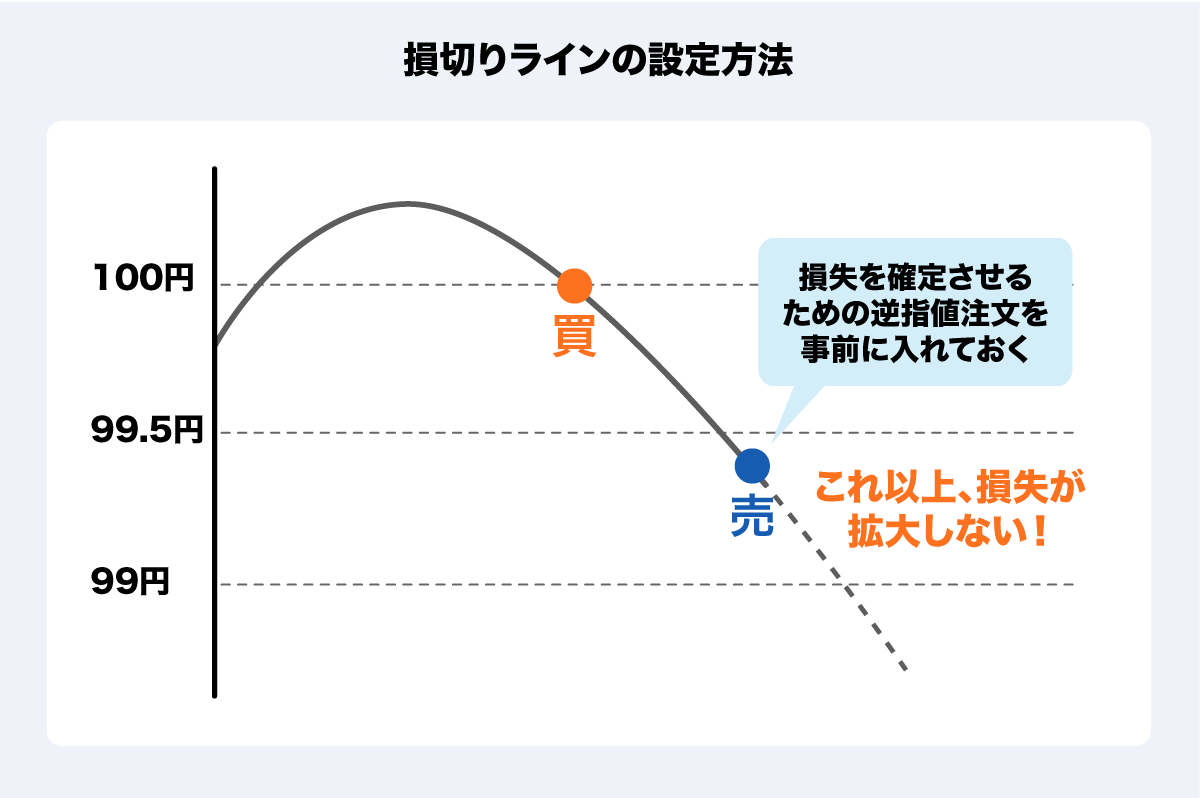 損切りラインの設定方法

100円

99.5円

99円

買

売

損失を確定させるための逆指値注文を事前に入れておく

これ以上、損失が拡大しない！